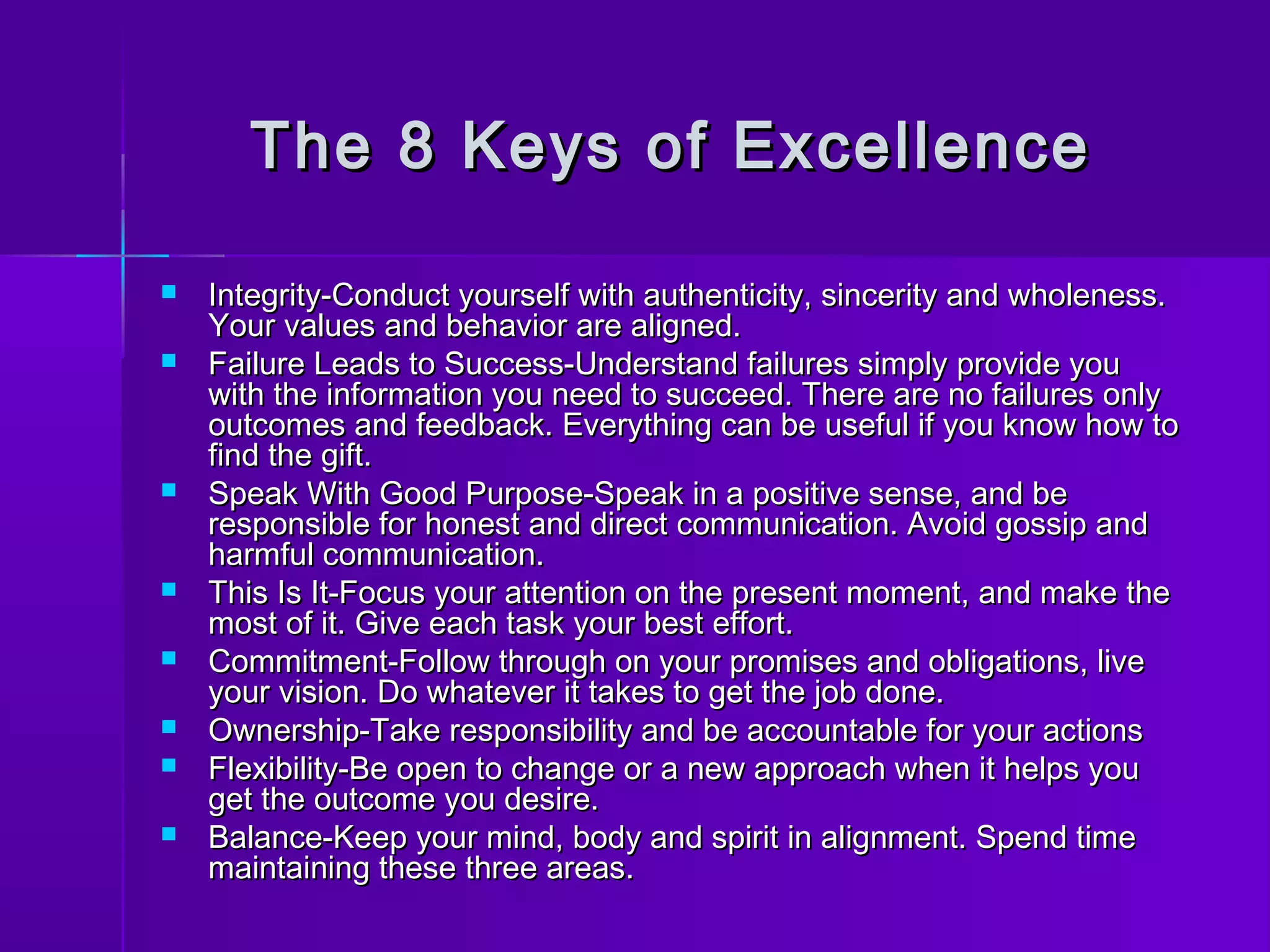 The 8 Keys of Excellence

- Integrity-Conduct yourself with authenticity, sincerity and wholeness. Your values and behavior are aligned.
- Failure Leads to Success-Understand failures simply provide you with the information you need to succeed. There are no failures only outcomes and feedback. Everything can be useful if you know how to find the gift.
- Speak With Good Purpose-Speak in a positive sense, and be responsible for honest and direct communication. Avoid gossip and harmful communication.
- This Is It-Focus your attention on the present moment, and make the most of it. Give each task your best effort.
- Commitment-Follow through on your promises and obligations, live your vision. Do whatever it takes to get the job done.
- Ownership-Take responsibility and be accountable for your actions
- Flexibility-Be open to change or a new approach when it helps you get the outcome you desire.
- Balance-Keep your mind, body and spirit in alignment. Spend time maintaining these three areas.